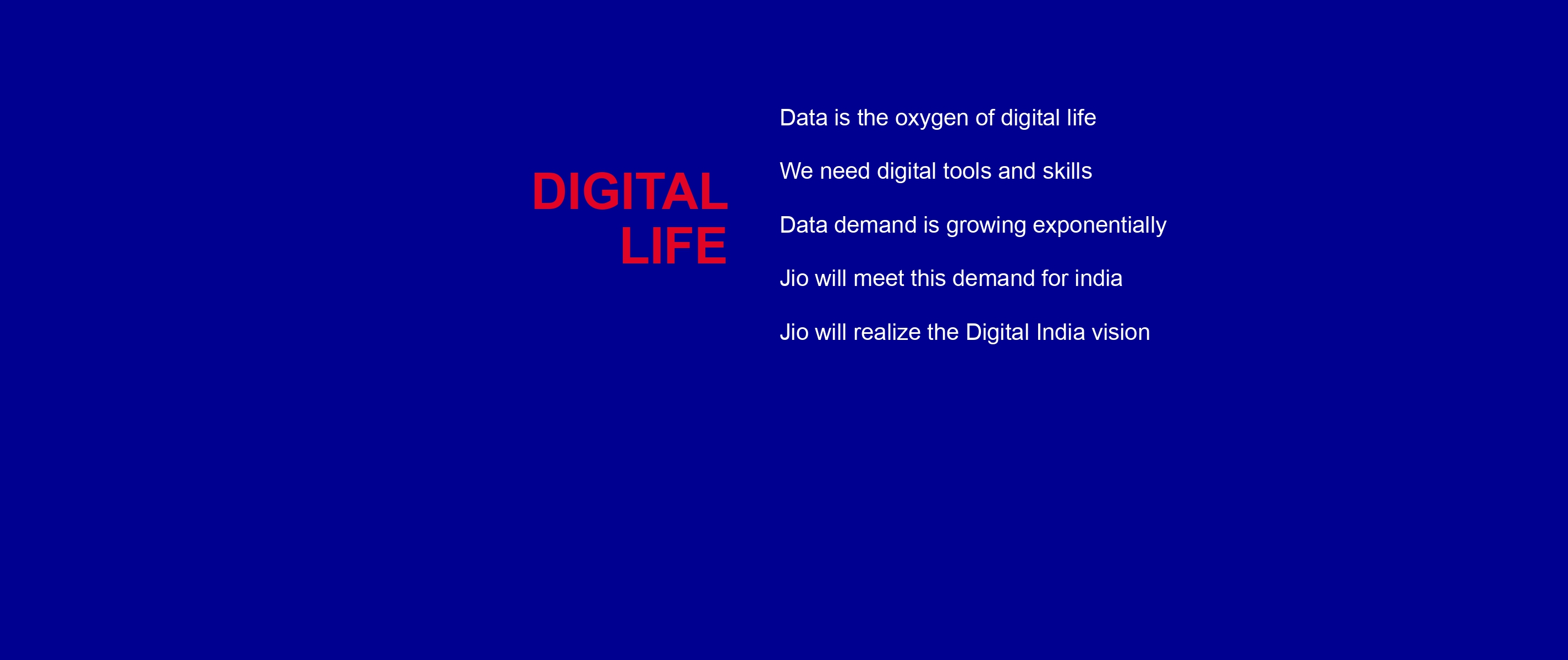 DIGITAL LIFE

Data is the oxygen of digital life

We need digital tools and skills

Data demand is growing exponentially

Jio will meet this demand for india

Jio will realize the Digital India vision